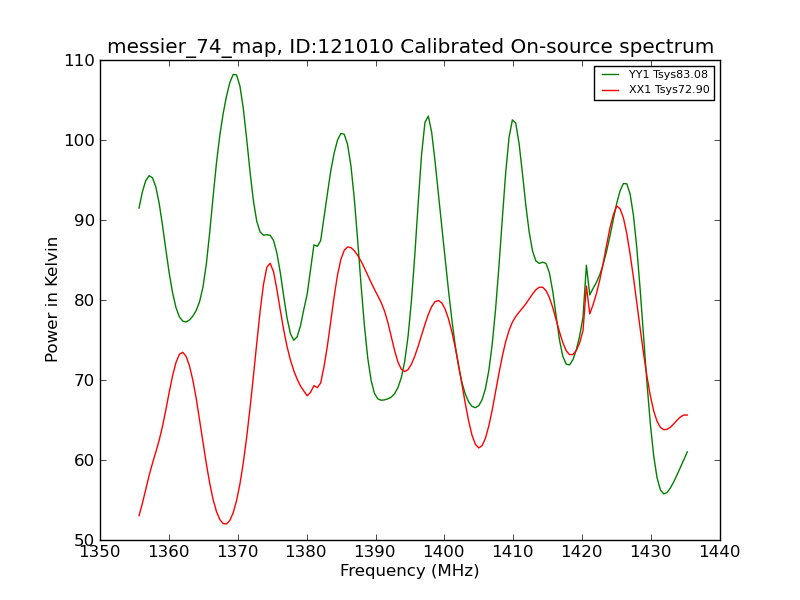 messier_74_map, ID:121010 Calibrated On-source spectrum

YY1 Tsys83.08
XX1 Tsys72.90

Power in Kelvin

110
100
90
80
70
60
50

1350 1360 1370 1380 1390 1400 1410 1420 1430 1440

Frequency (MHz)